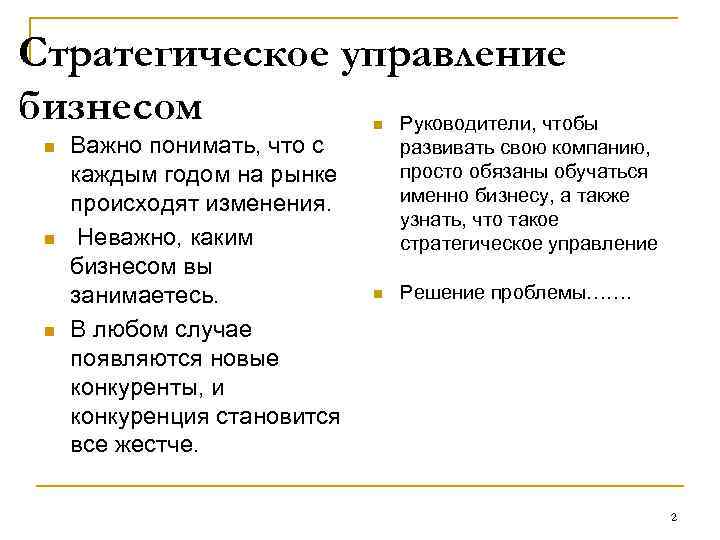 Стратегическое управление бизнесом

- Важно понимать, что с каждым годом на рынке происходят изменения.
- Неважно, каким бизнесом вы занимаетесь.
- В любом случае появляются новые конкуренты, и конкуренция становится все жестче.

- Руководители, чтобы развивать свою компанию, просто обязаны обучаться именно бизнесу, а также узнать, что такое стратегическое управление
- Решение проблемы…….

2